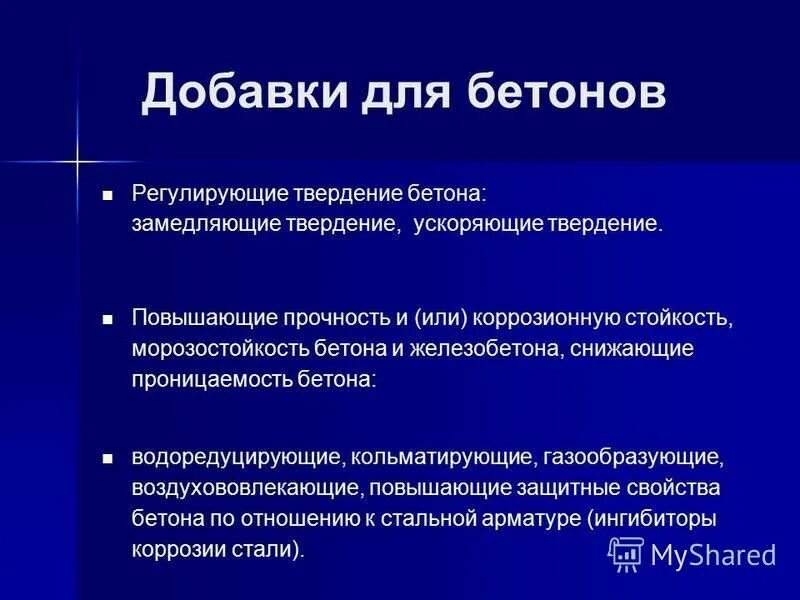 Добавки для бетонов

■ Регулирующие твердение бетона:
замедляющие твердение, ускоряющие твердение.

■ Повышающие прочность и (или) коррозионную стойкость, морозостойкость бетона и железобетона, снижающие проницаемость бетона:

■ водоредуцирующие, кольматирующие, газообразующие, воздухововлекающие, повышающие защитные свойства бетона по отношению к стальной арматуре (ингибиторы коррозии стали).

MyShared